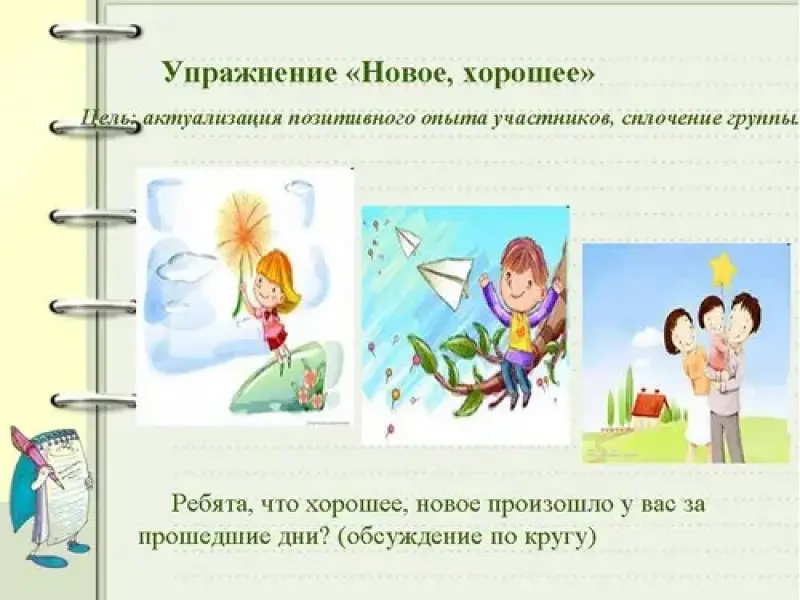 Упражнение «Новое, хорошее»

Цель: актуализация позитивного опыта участников, сплочение группы.

Ребята, что хорошее, новое произошло у вас за прошедшие дни? (обсуждение по кругу)